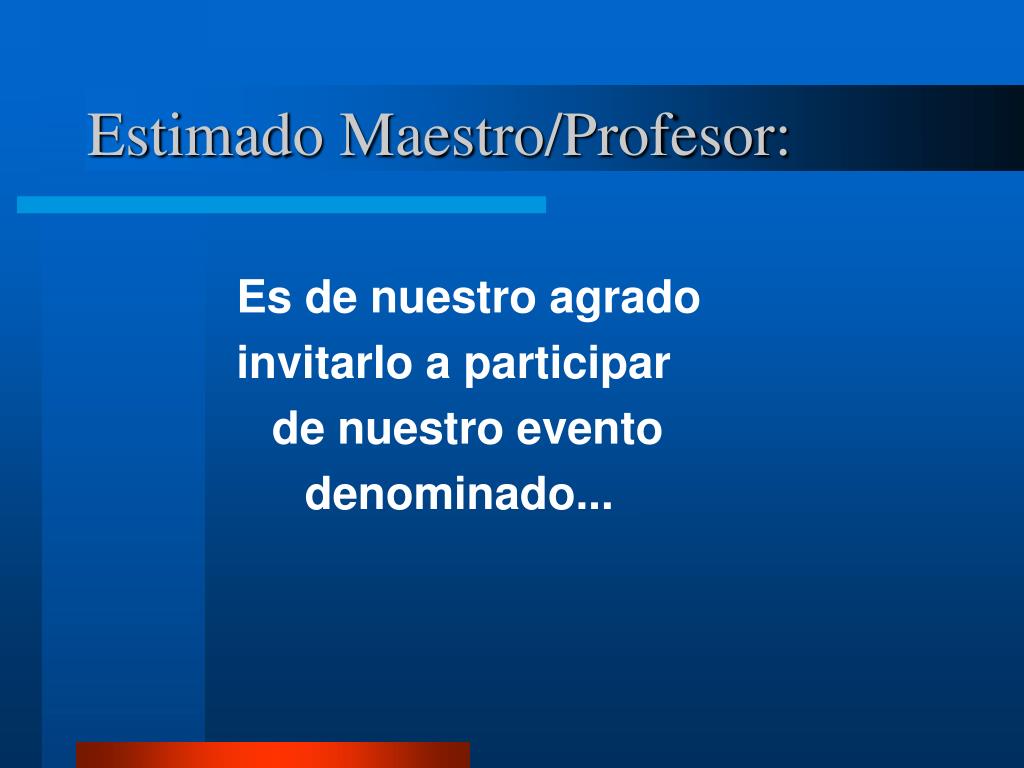 Estimado Maestro/Profesor:

Es de nuestro agrado invitarlo a participar de nuestro evento denominado...